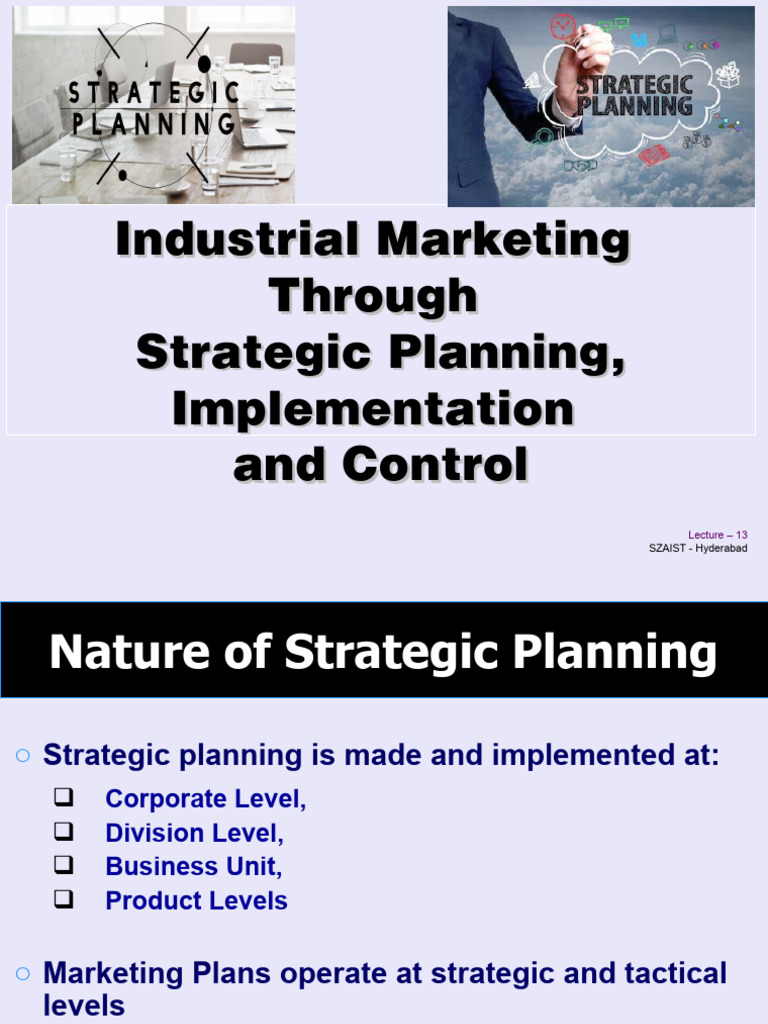 STRATEGIC PLANNING

STRATEGIC PLANNING

Industrial Marketing Through Strategic Planning, Implementation and Control

Lecture – 13
SZAIST - Hyderabad

Nature of Strategic Planning

○ Strategic planning is made and implemented at:

❑ Corporate Level,
❑ Division Level,
❑ Business Unit,
❑ Product Levels

○ Marketing Plans operate at strategic and tactical levels